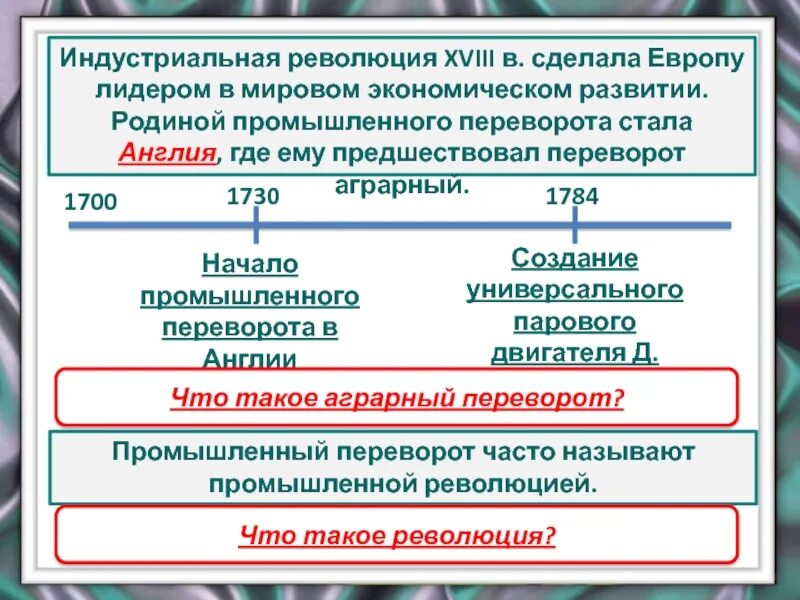 Индустриальная революция XVIII в. сделала Европу лидером в мировом экономическом развитии. Родиной промышленного переворота стала Англия, где ему предшествовал переворот аграрный.

1700

1730

1784

Начало промышленного переворота в Англии

Создание универсального парового двигателя Д.

Что такое аграрный переворот?

Промышленный переворот часто называют промышленной революцией.

Что такое революция?